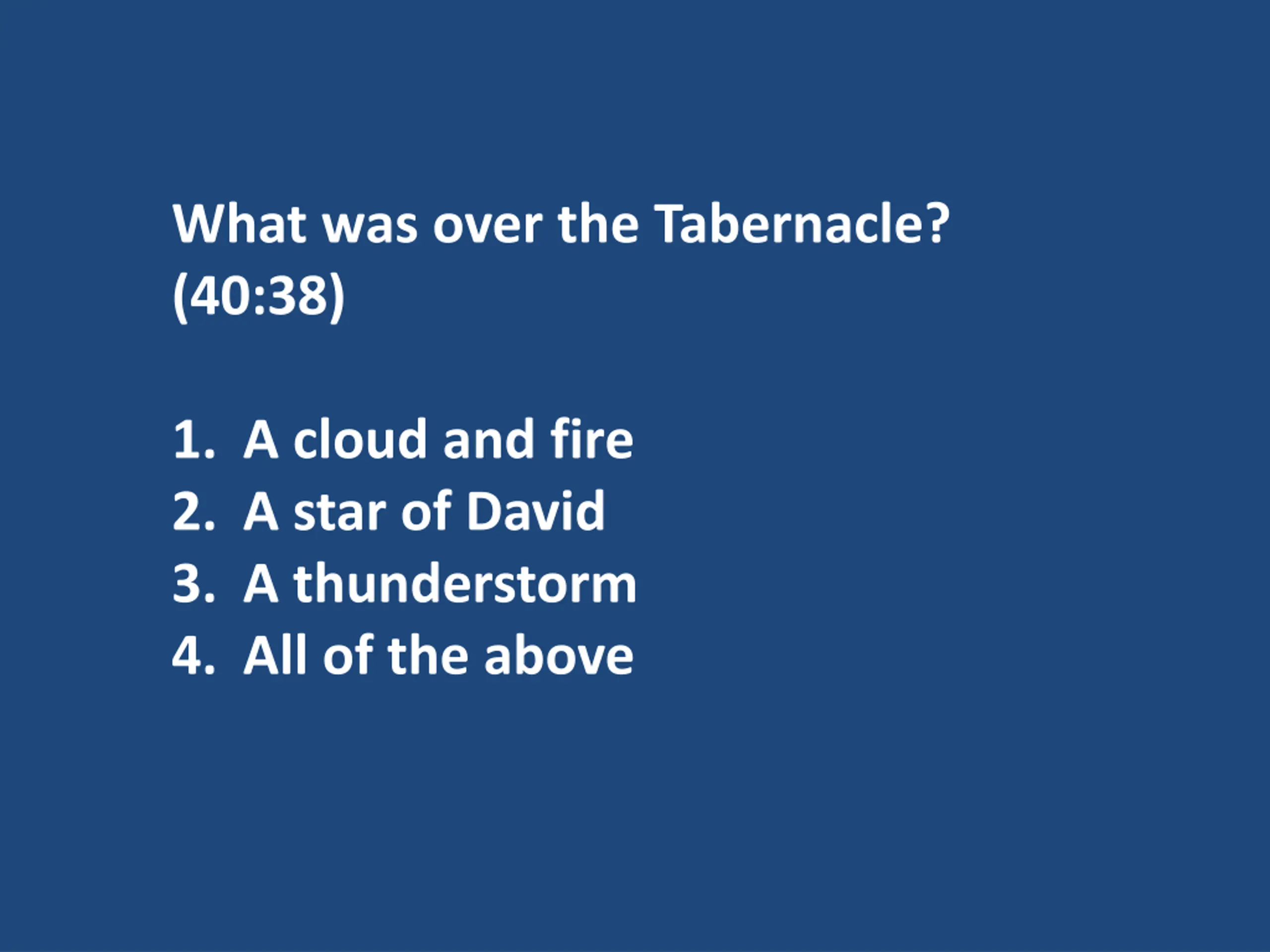 What was over the Tabernacle? (40:38)

1. A cloud and fire
2. A star of David
3. A thunderstorm
4. All of the above